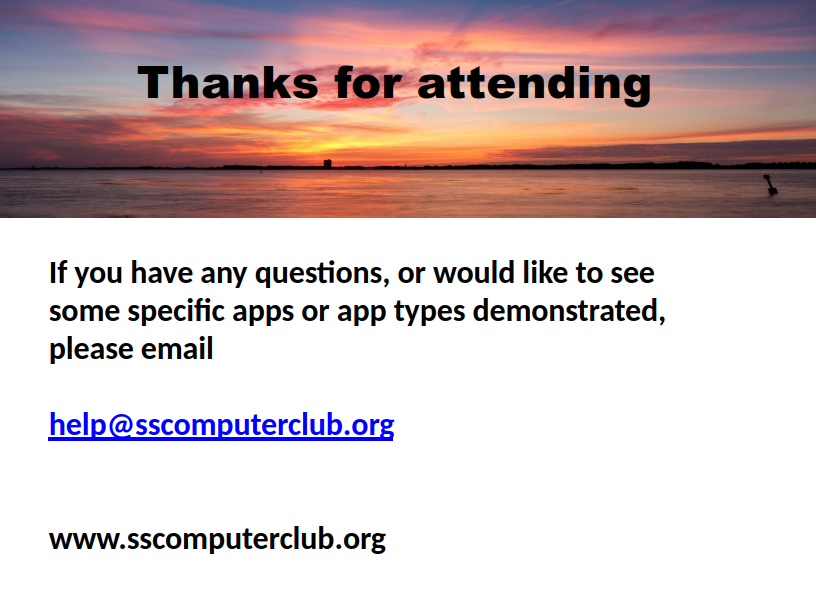 Thanks for attending

If you have any questions, or would like to see some specific apps or app types demonstrated, please email

help@sscomputerclub.org

www.sscomputerclub.org